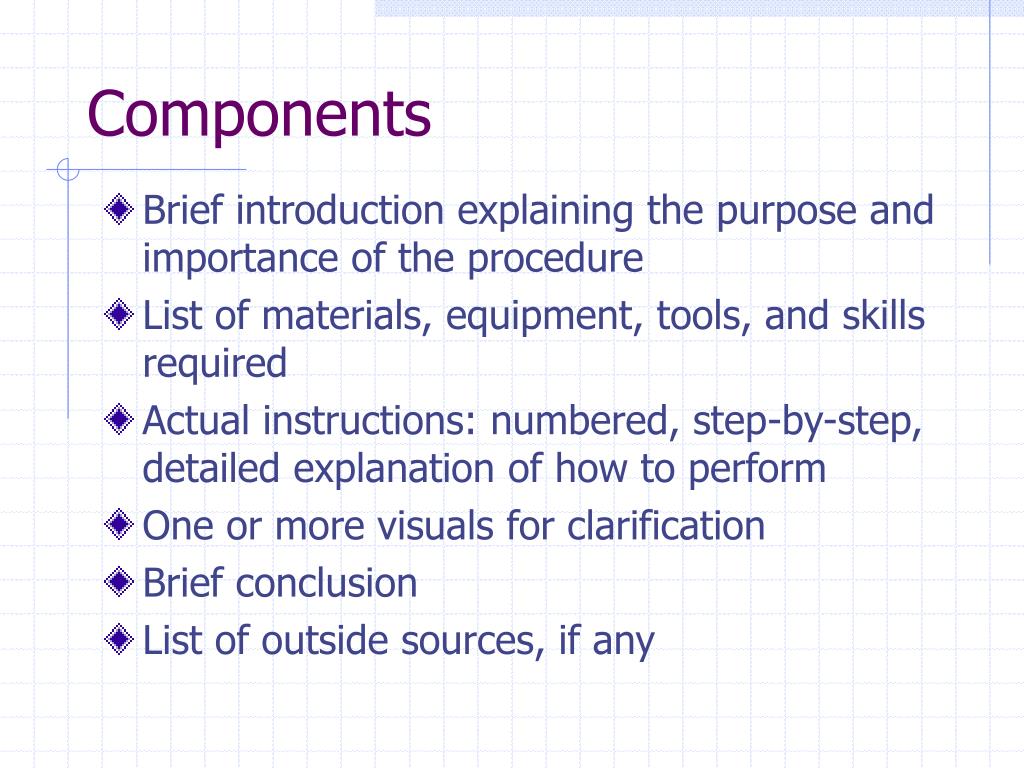 Components

Brief introduction explaining the purpose and importance of the procedure

List of materials, equipment, tools, and skills required

Actual instructions: numbered, step-by-step, detailed explanation of how to perform

One or more visuals for clarification

Brief conclusion

List of outside sources, if any